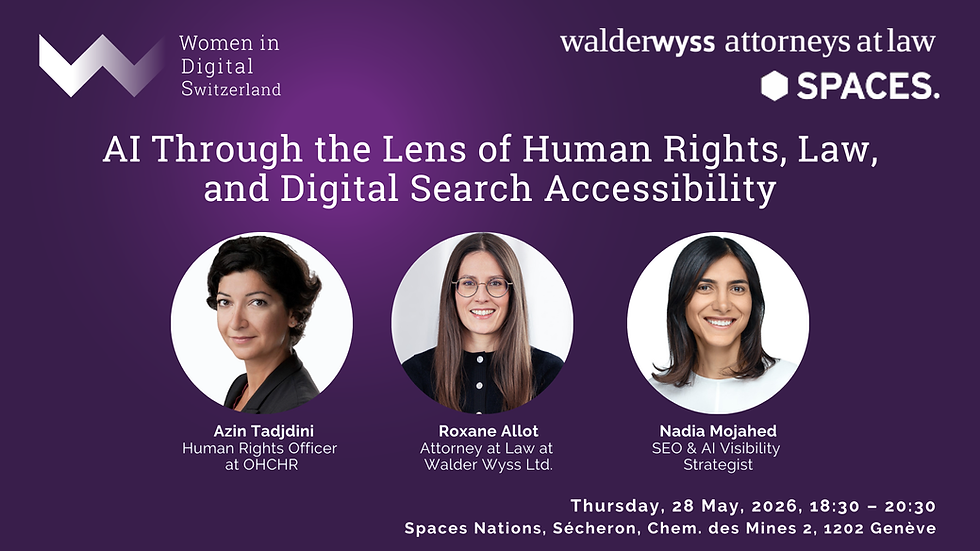 Women in Digital Switzerland

walderwyss attorneys at law

SPACES.

AI Through the Lens of Human Rights, Law, and Digital Search Accessibility

Azin Tadjdini
Human Rights Officer at OHCHR

Roxane Allot
Attorney at Law at Walder Wyss Ltd.

Nadia Mojahed
SEO & AI Visibility Strategist

Thursday, 28 May, 2026, 18:30 – 20:30
Spaces Nations, Sécheron, Chem. des Mines 2, 1202 Genève